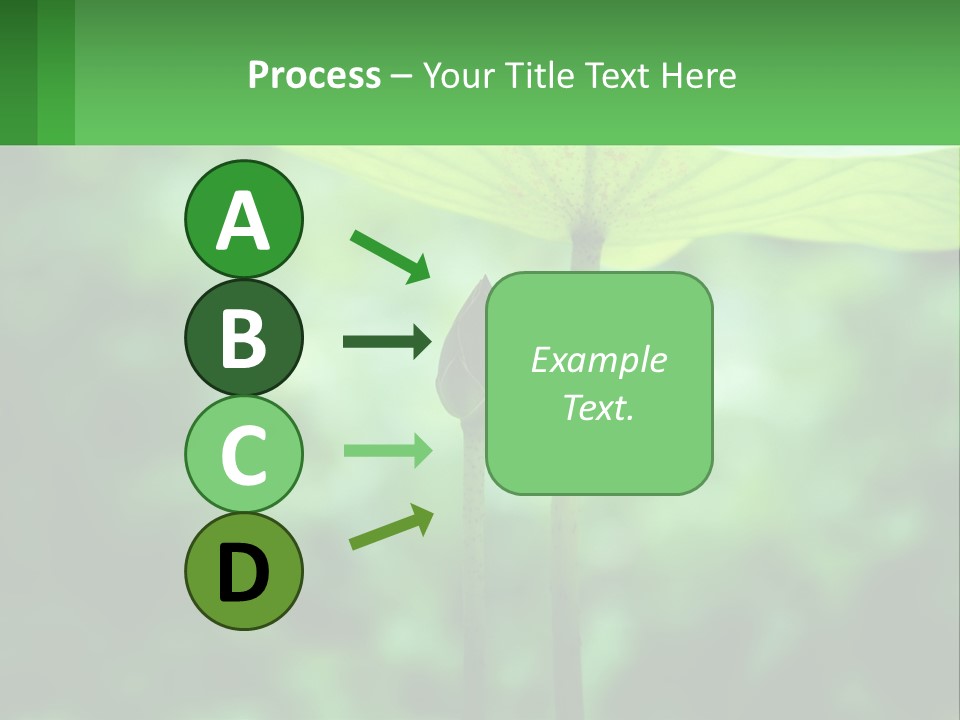 Process – Your Title Text Here

A

B

C

D

Example Text.